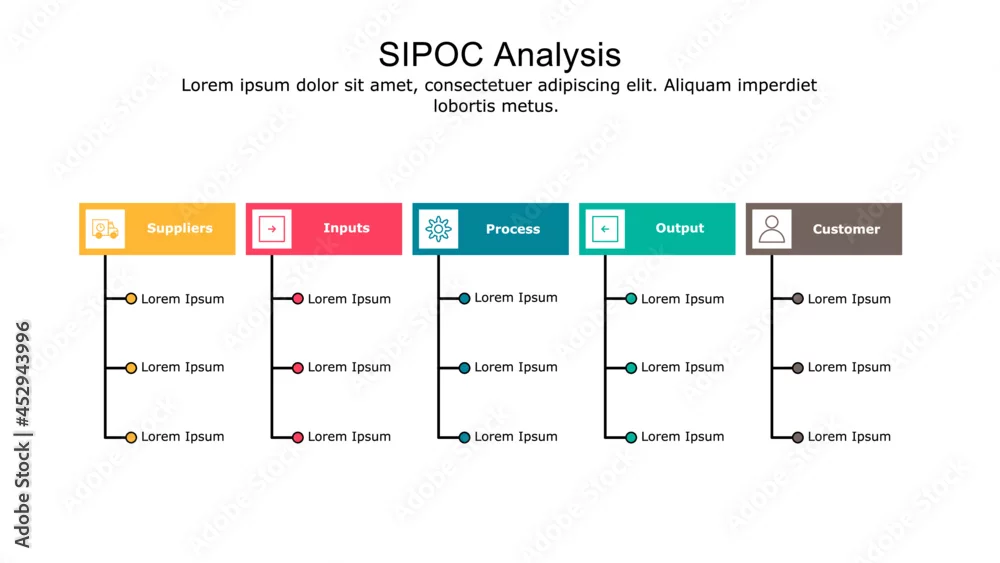 SIPOC Analysis

Lorem ipsum dolor sit amet, consectetuer adipiscing elit. Aliquam imperdiet lobortis metus.

Suppliers
Lorem Ipsum
Lorem Ipsum
Lorem Ipsum

Inputs
Lorem Ipsum
Lorem Ipsum
Lorem Ipsum

Process
Lorem Ipsum
Lorem Ipsum
Lorem Ipsum

Output
Lorem Ipsum
Lorem Ipsum
Lorem Ipsum

Customer
Lorem Ipsum
Lorem Ipsum
Lorem Ipsum

Adobe Stock | #452943996